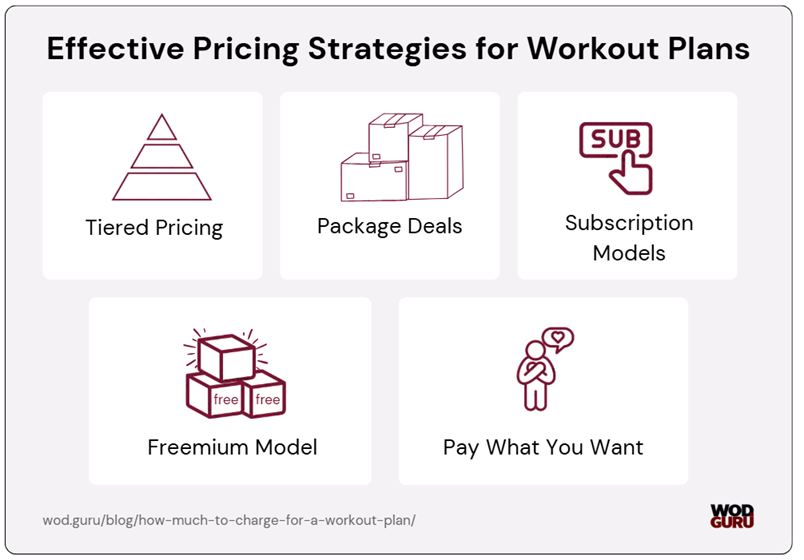 Effective Pricing Strategies for Workout Plans

Tiered Pricing

Package Deals

SUB

Subscription Models

free free

Freemium Model

Pay What You Want

wod.guru/blog/how-much-to-charge-for-a-workout-plan/

WOD GURU